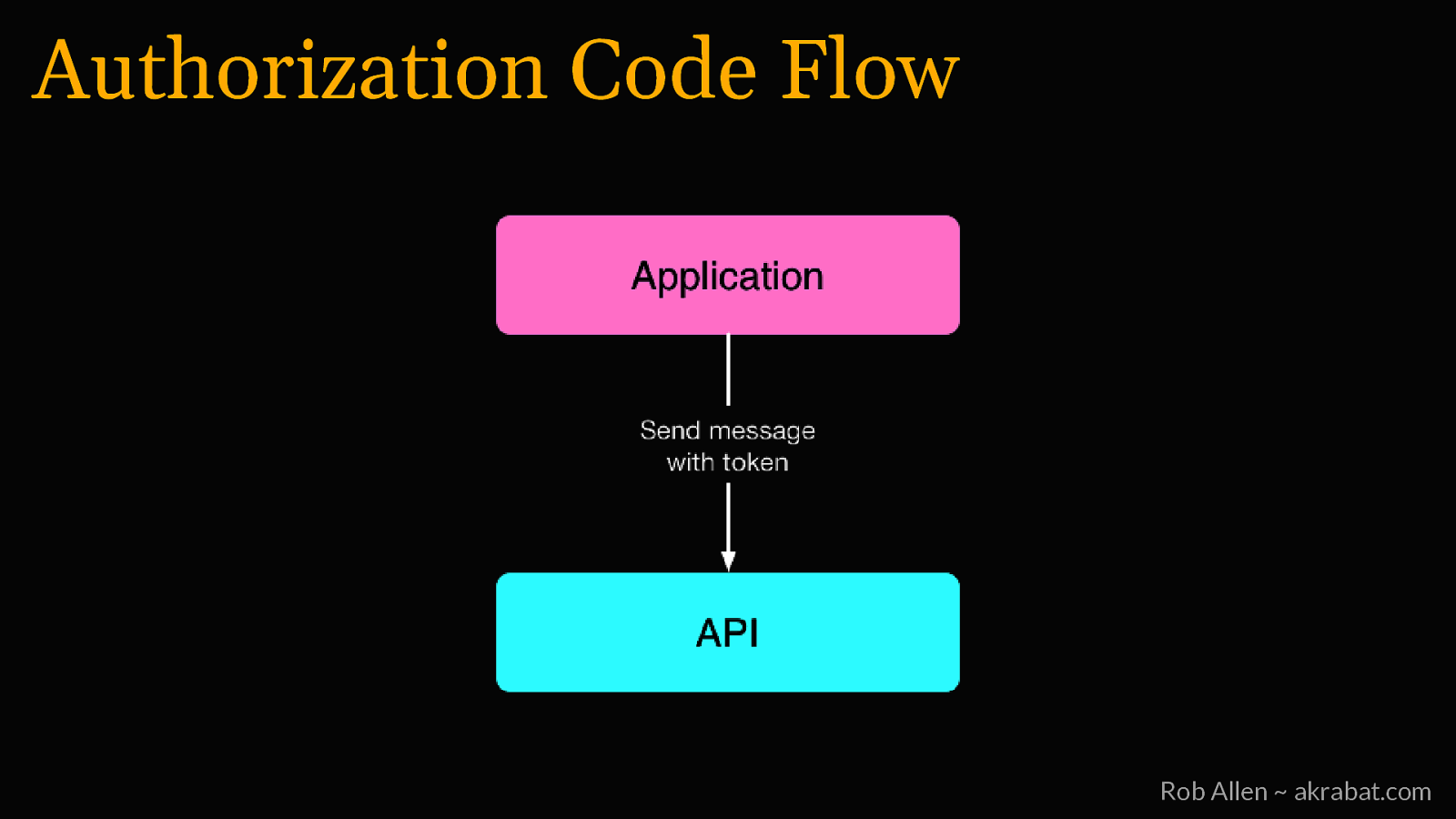 Authorization Code Flow

Application

Send message
with token

API

Rob Allen ~ akrabat.com